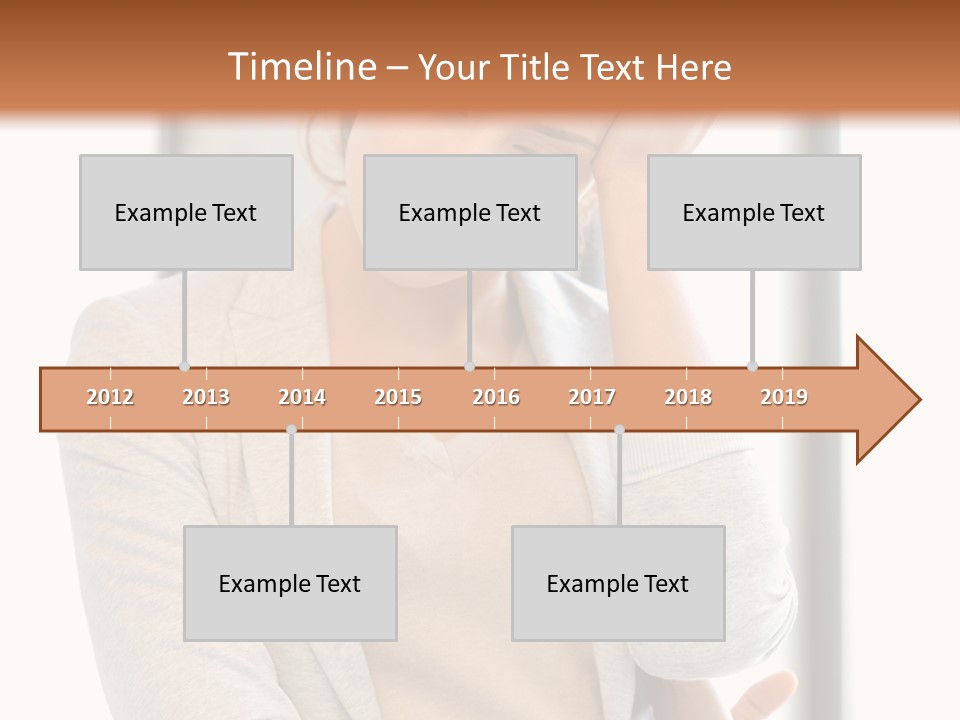 Timeline – Your Title Text Here

Example Text

Example Text

Example Text

2012 2013 2014 2015 2016 2017 2018 2019

Example Text

Example Text